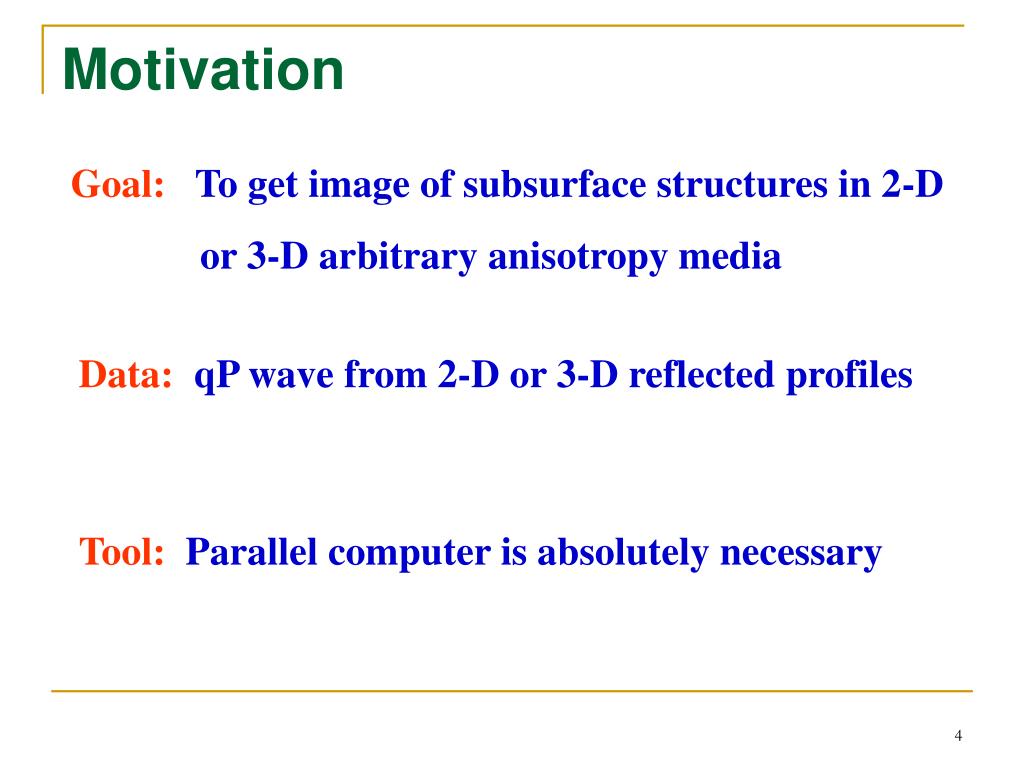 Motivation

Goal: To get image of subsurface structures in 2-D or 3-D arbitrary anisotropy media

Data: qP wave from 2-D or 3-D reflected profiles

Tool: Parallel computer is absolutely necessary

4